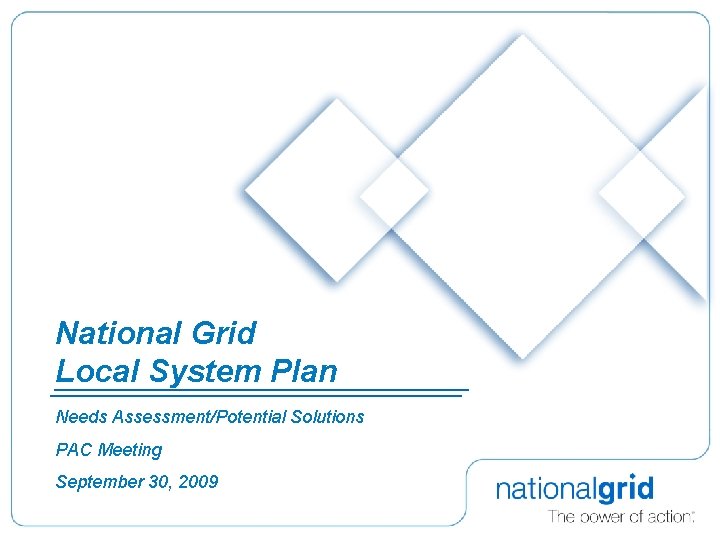 National Grid
Local System Plan

Needs Assessment/Potential Solutions

PAC Meeting

September 30, 2009

nationalgrid
The power of action